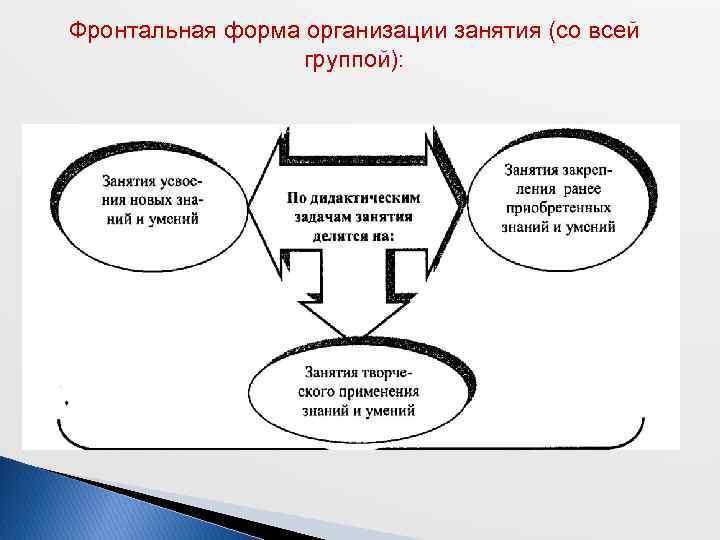 Фронтальная форма организации занятия (со всей группой):

Занятия усвоения новых знаний и умений

По дидактическим задачам занятия делятся на:

Занятия закрепления ранее приобретенных знаний и умений

Занятия творческого применения знаний и умений